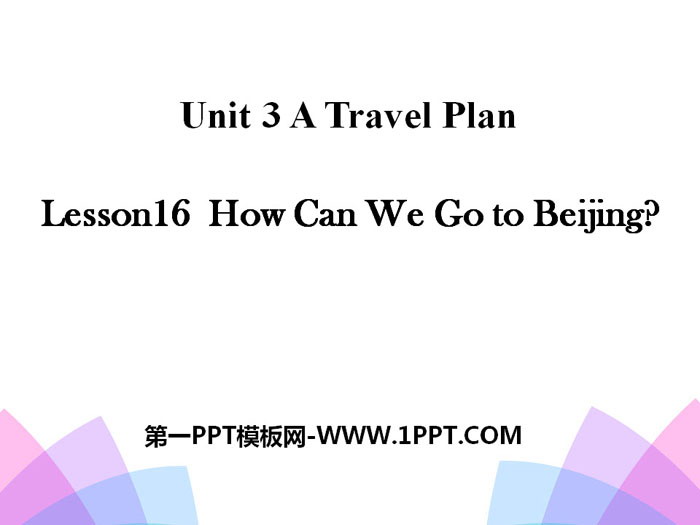 Unit 3 A Travel Plan

Lesson16 How Can We Go to Beijing?

第一PPT模板网-WWW.1PPT.COM